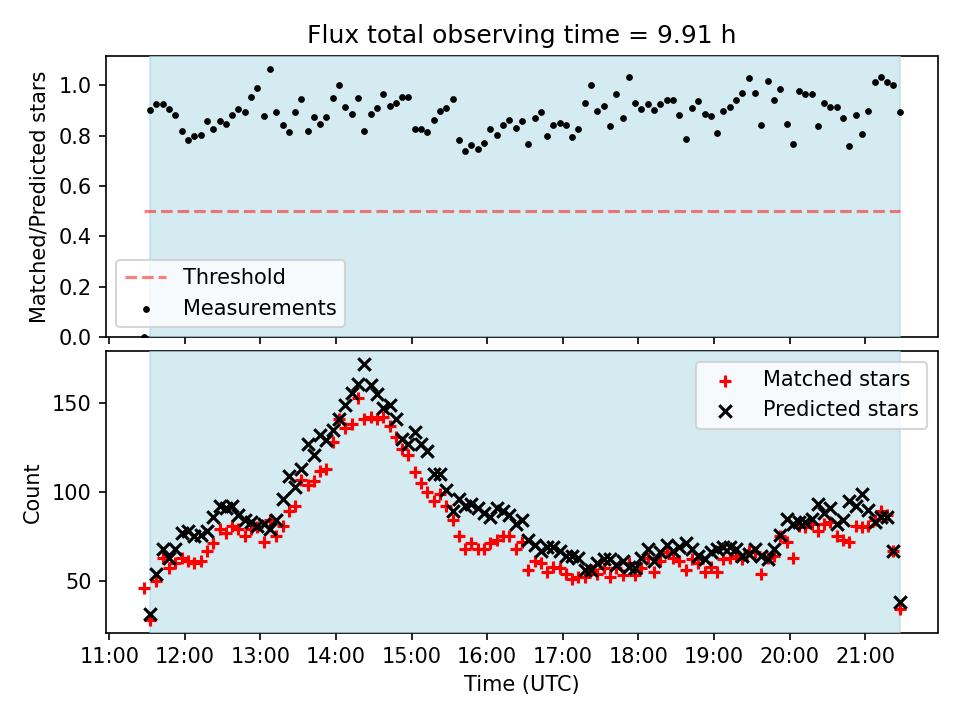 Flux total observing time = 9.91 h

Matched/Predicted stars

1.0
0.8
0.6
0.4
0.2
0.0

Threshold
Measurements

Count

150
100
50

Matched stars
Predicted stars

11:00 12:00 13:00 14:00 15:00 16:00 17:00 18:00 19:00 20:00 21:00

Time (UTC)